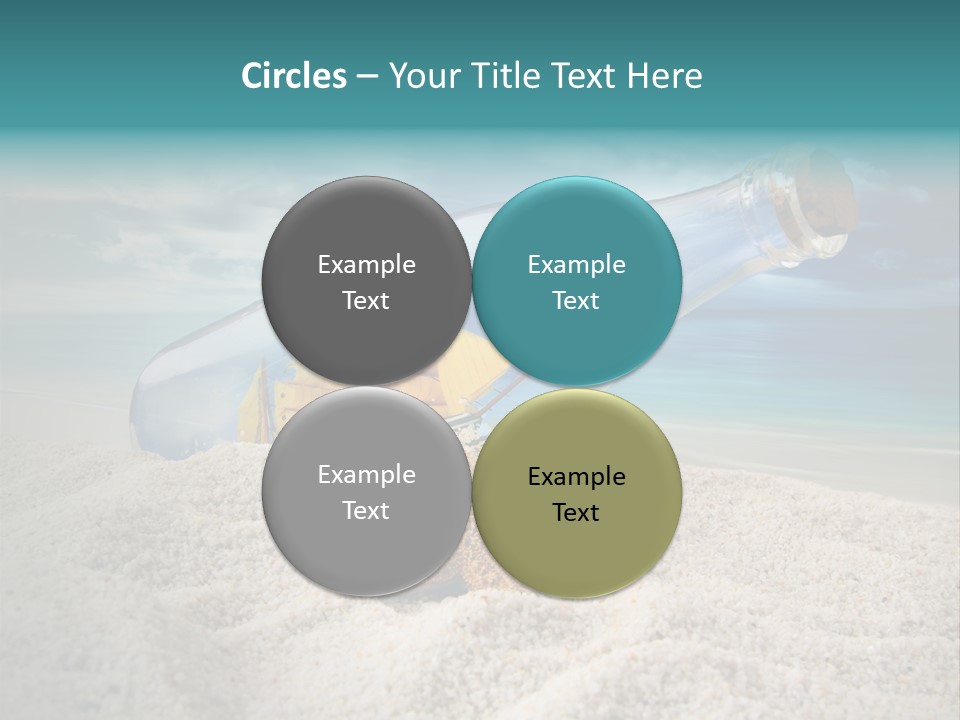 Circles – Your Title Text Here

Example Text

Example Text

Example Text

Example Text